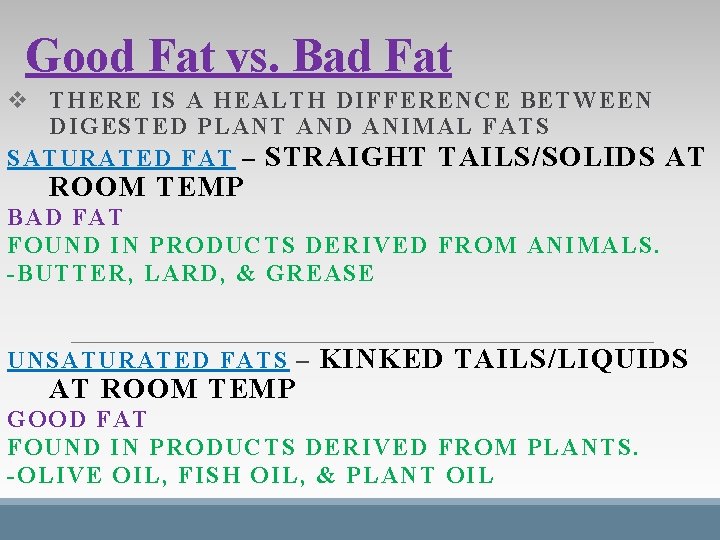 Good Fat vs. Bad Fat

❖ THERE IS A HEALTH DIFFERENCE BETWEEN DIGESTED PLANT AND ANIMAL FATS

SATURATED FAT – STRAIGHT TAILS/SOLIDS AT ROOM TEMP
BAD FAT
FOUND IN PRODUCTS DERIVED FROM ANIMALS.
-BUTTER, LARD, & GREASE

UNSATURATED FATS – KINKED TAILS/LIQUIDS AT ROOM TEMP
GOOD FAT
FOUND IN PRODUCTS DERIVED FROM PLANTS.
-OLIVE OIL, FISH OIL, & PLANT OIL